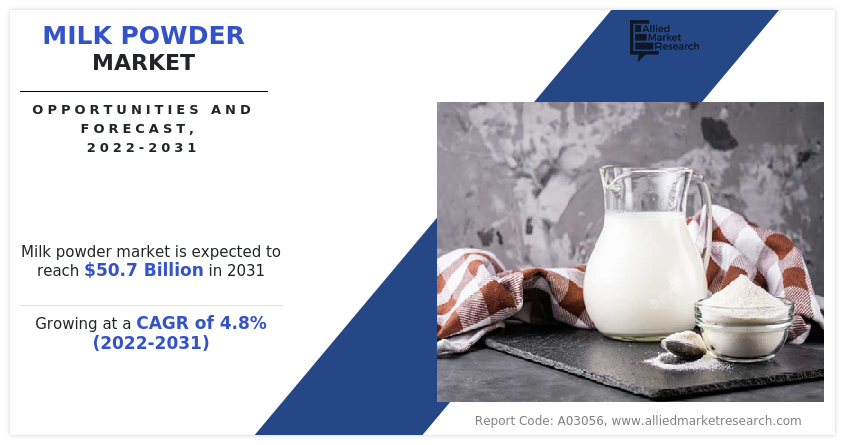 MILK POWDER
MARKET

OPPORTUNITIES AND FORECAST, 2022-2031

Allied Market Research

Milk powder market is expected to reach $50.7 Billion in 2031

Growing at a CAGR of 4.8% (2022-2031)

Report Code: A03056, www.alliedmarketresearch.com